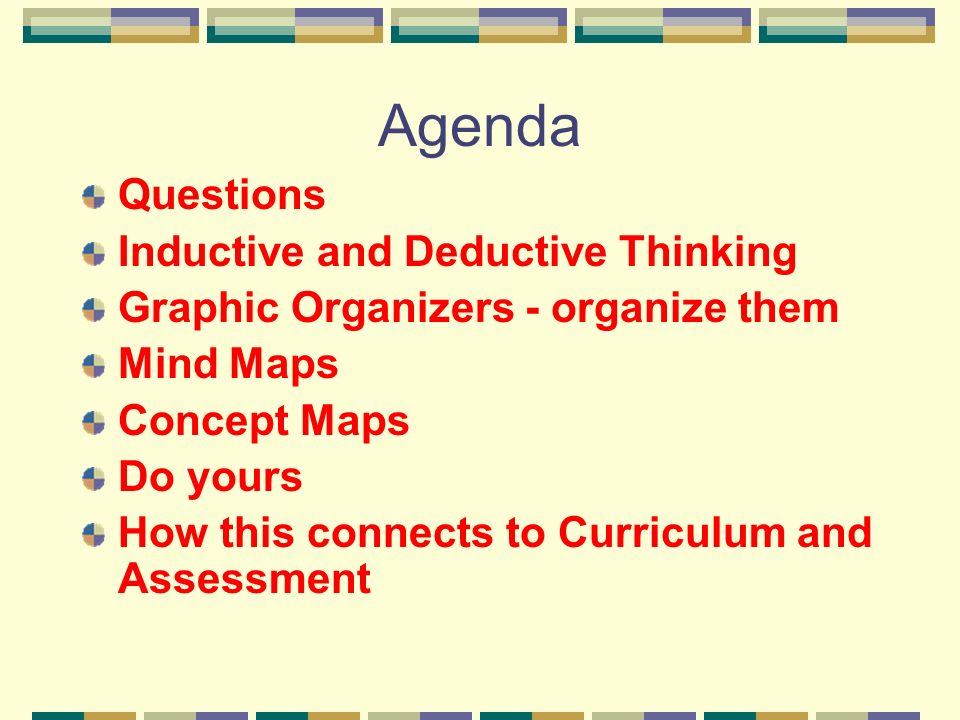 Agenda

Questions
Inductive and Deductive Thinking
Graphic Organizers - organize them
Mind Maps
Concept Maps
Do yours
How this connects to Curriculum and Assessment